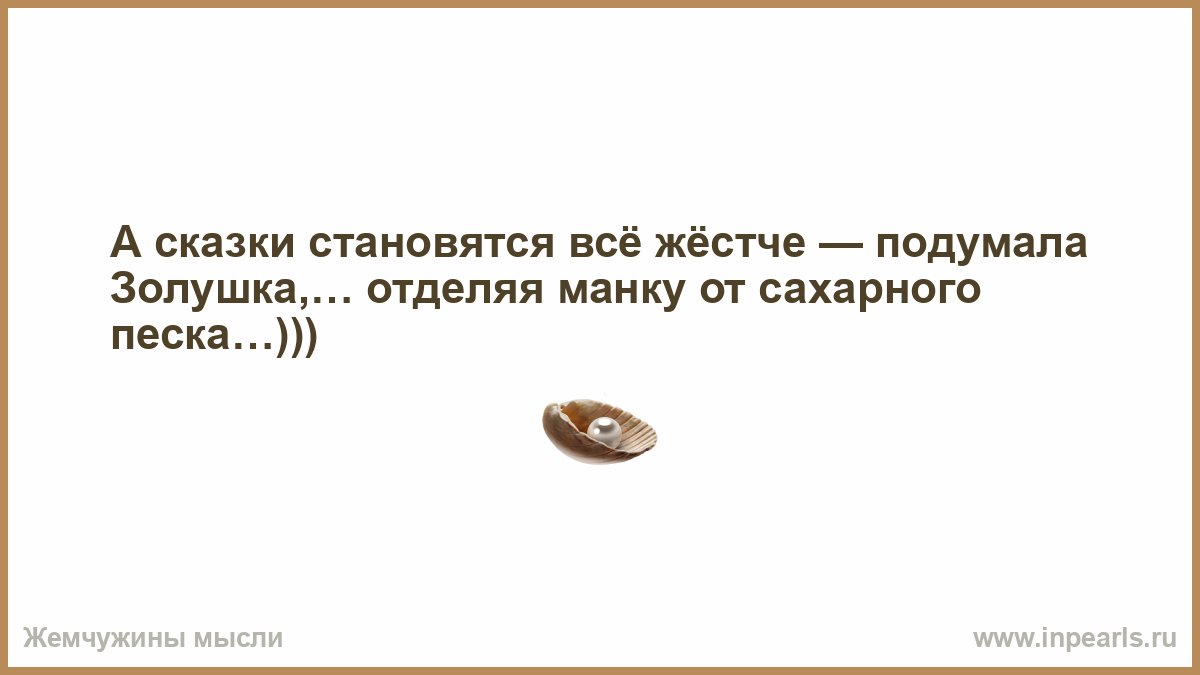 А сказки становятся всё жёстче — подумала Золушка,… отделяя манку от сахарного песка…)))

Жемчужины мысли

www.inpearls.ru